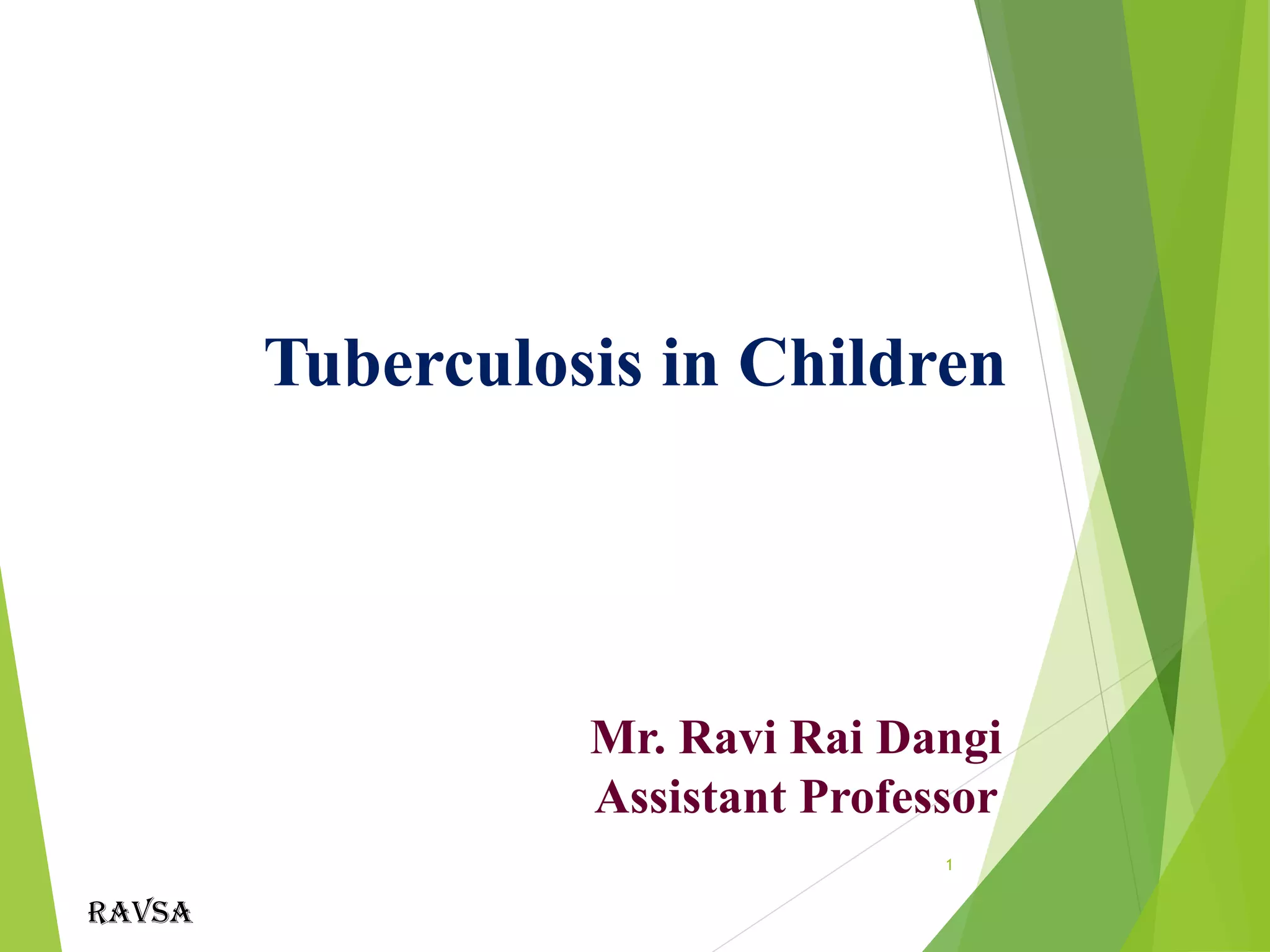 Tuberculosis in Children

Mr. Ravi Rai Dangi
Assistant Professor

1

RAVSA